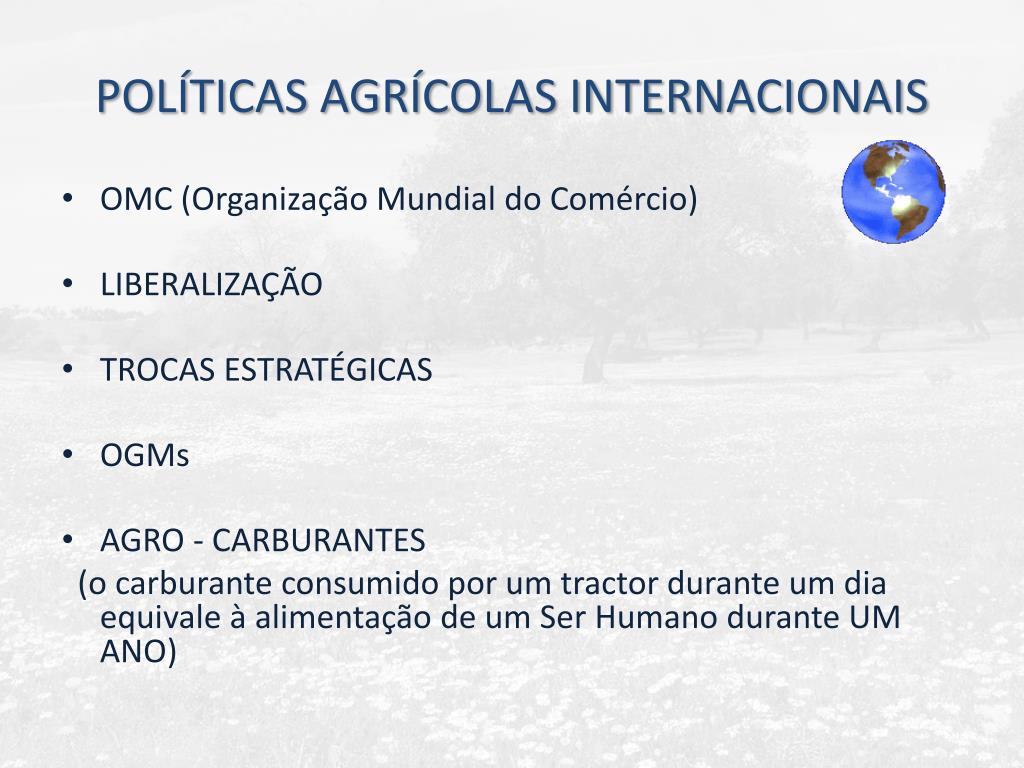 POLÍTICAS AGRÍCOLAS INTERNACIONAIS

• OMC (Organização Mundial do Comércio)

• LIBERALIZAÇÃO

• TROCAS ESTRATÉGICAS

• OGMs

• AGRO - CARBURANTES
(o carburante consumido por um tractor durante um dia equivale à alimentação de um Ser Humano durante UM ANO)